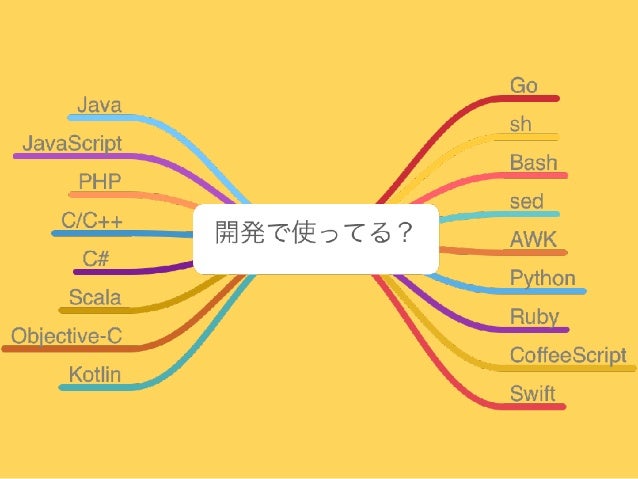 開発で使ってる?

Java
JavaScript
PHP
C/C++
C#
Scala
Objective-C
Kotlin

Go
sh
Bash
sed
AWK
Python
Ruby
CoffeeScript
Swift